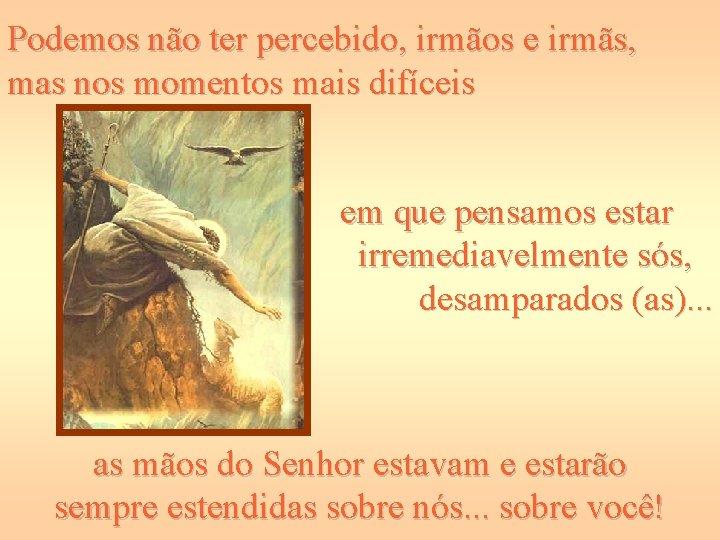 Podemos não ter percebido, irmãos e irmãs, mas nos momentos mais difíceis

em que pensamos estar irremediavelmente sós, desamparados (as)...

as mãos do Senhor estavam e estarão sempre estendidas sobre nós... sobre você!